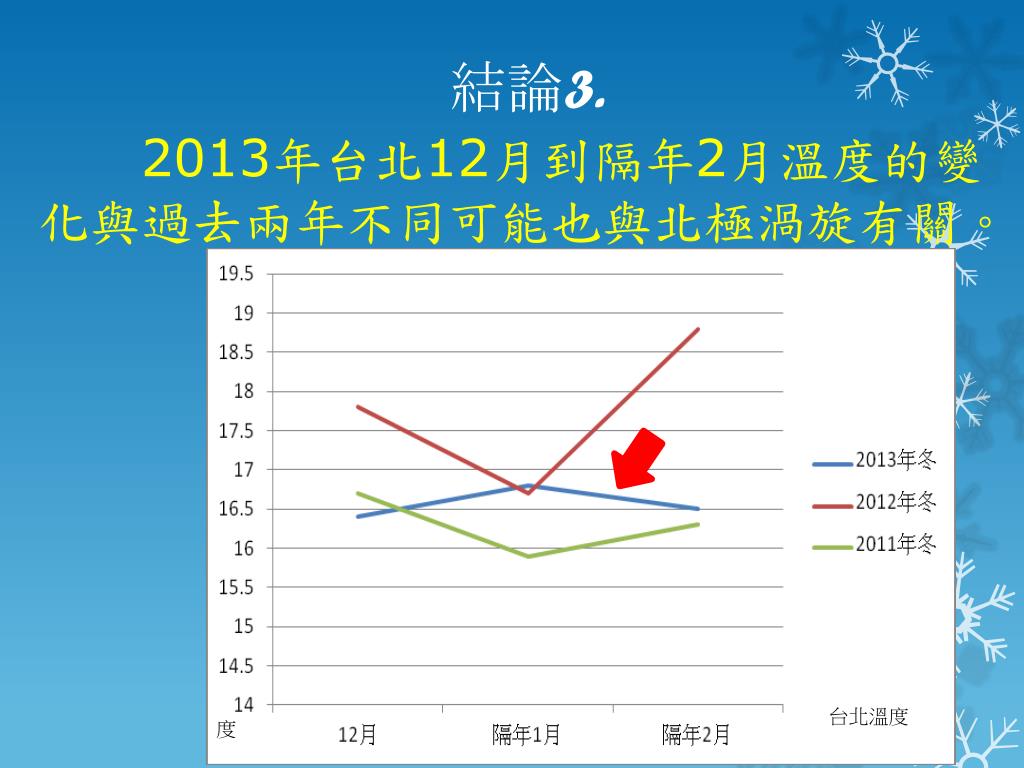 結論3.

2013年台北12月到隔年2月溫度的變化與過去兩年不同可能也與北極渦旋有關。

19.5
19
18.5
18
17.5
17
16.5
16
15.5
15
14.5
14
度

12月
隔年1月
隔年2月

2013年冬
2012年冬
2011年冬

台北溫度